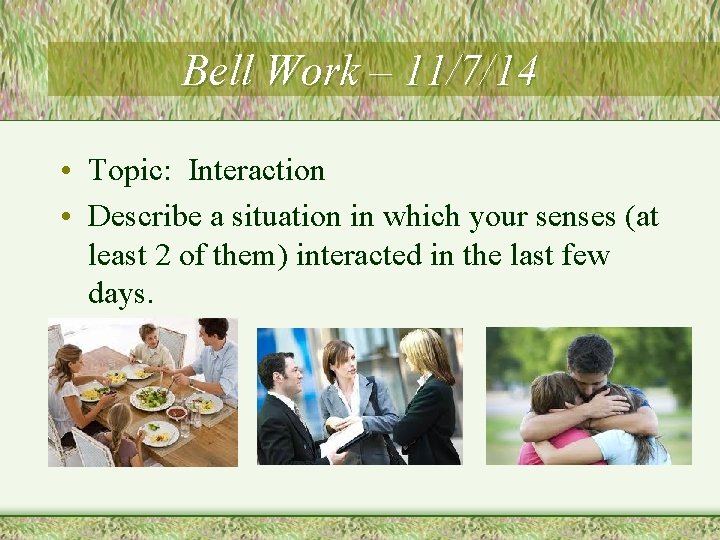 Bell Work – 11/7/14

• Topic: Interaction
• Describe a situation in which your senses (at least 2 of them) interacted in the last few days.